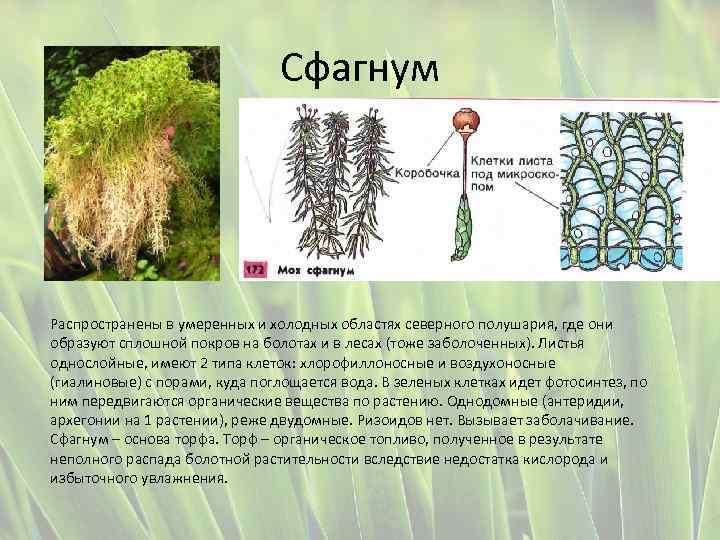 Сфагнум

Коробочка

Клетки листа под микроскопом

172 Мох сфагнум

Распространены в умеренных и холодных областях северного полушария, где они образуют сплошной покров на болотах и в лесах (тоже заболоченных). Листья однослойные, имеют 2 типа клеток: хлорофиллоносные и воздухоносные (гиалиновые) с порами, куда поглощается вода. В зеленых клетках идет фотосинтез, по ним передвигаются органические вещества по растению. Однодомные (антеридии, архегонии на 1 растении), реже двудомные. Ризоидов нет. Вызывает заболачивание. Сфагнум – основа торфа. Торф – органическое топливо, полученное в результате неполного распада болотной растительности вследствие недостатка кислорода и избыточного увлажнения.